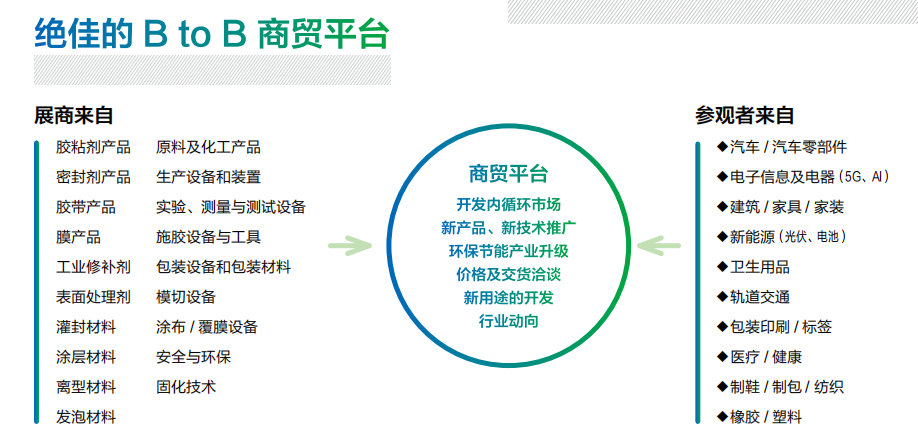 绝佳的 B to B 商贸平台

展商来自

胶粘剂产品
密封剂产品
胶带产品
膜产品
工业修补剂
表面处理剂
灌封材料
涂层材料
离型材料
发泡材料

原料及化工产品
生产设备和装置
实验、测量与测试设备
施胶设备与工具
包装设备和包装材料
模切设备
涂布 / 覆膜设备
安全与环保
固化技术

商贸平台
开发内循环市场
新产品、新技术推广
环保节能产业升级
价格及交货洽谈
新用途的开发
行业动向

参观者来自

◆汽车 / 汽车零部件
◆电子信息及电器（5G、AI）
◆建筑 / 家具 / 家装
◆新能源（光伏、电池）
◆卫生用品
◆轨道交通
◆包装印刷 / 标签
◆医疗 / 健康
◆制鞋 / 制包 / 纺织
◆橡胶 / 塑料